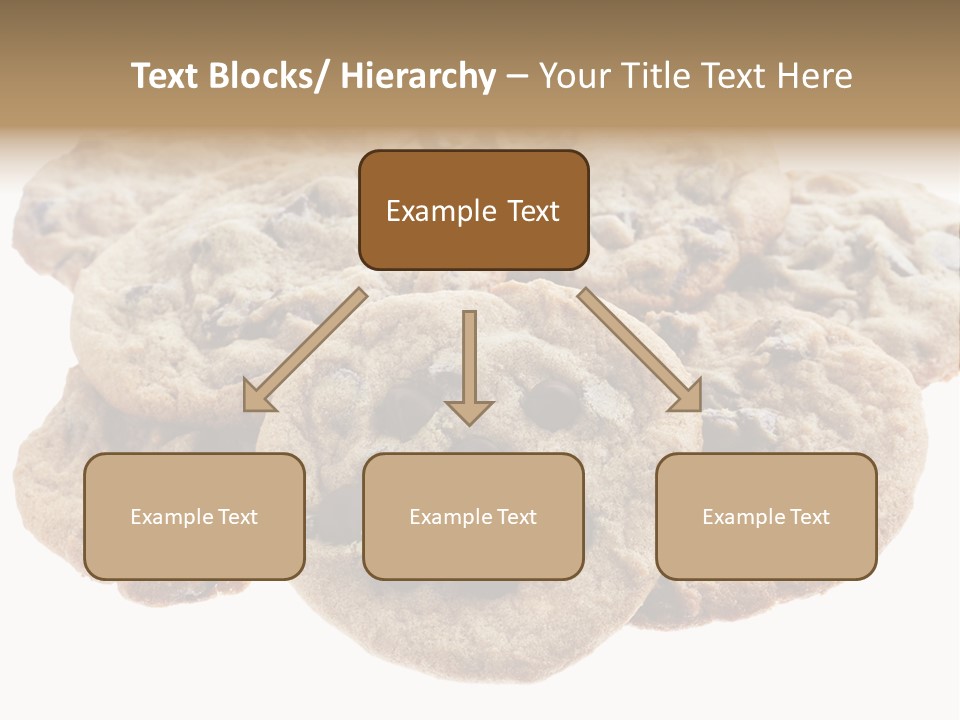 Text Blocks/ Hierarchy – Your Title Text Here

Example Text

Example Text

Example Text

Example Text